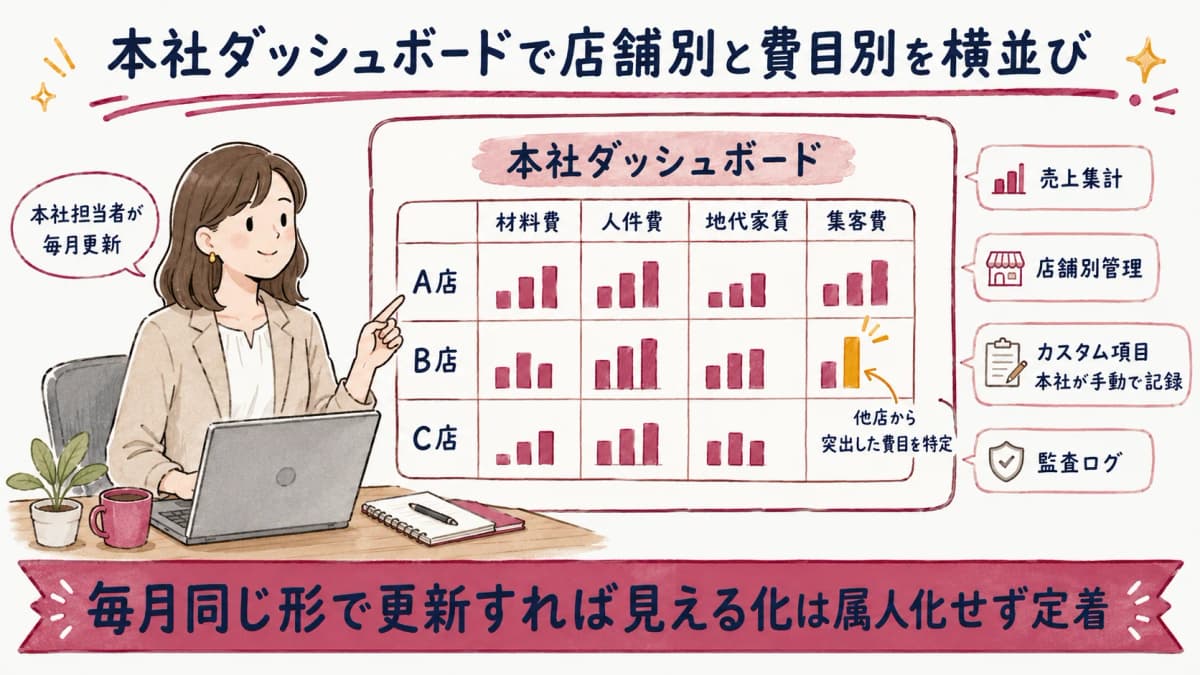 本社ダッシュボードで店舗別と費目別を横並び

本社担当者が毎月更新

本社ダッシュボード

|  | 材料費 | 人件費 | 地代家賃 | 集客費 |
|---|---|---|---|---|
| A店 |  |  |  |  |
| B店 |  |  |  |  |
| C店 |  |  |  |  |

他店から突出した費目を特定

売上集計

店舗別管理

カスタム項目
本社が手動で記録

監査ログ

毎月同じ形で更新すれば見える化は属人化せず定着